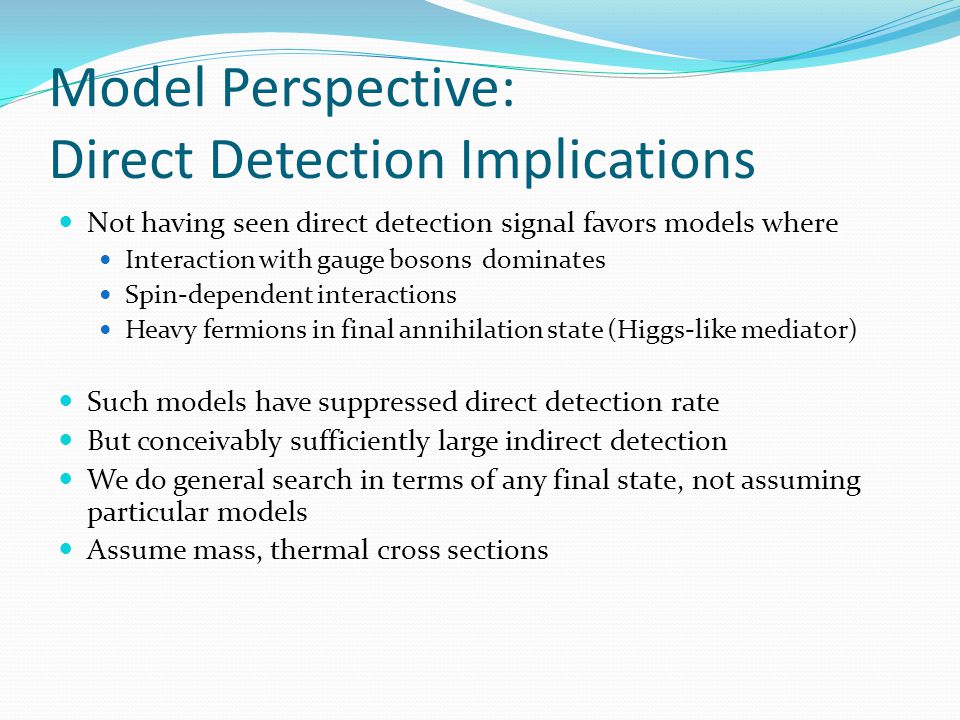 Model Perspective:
Direct Detection Implications

- Not having seen direct detection signal favors models where
  - Interaction with gauge bosons dominates
  - Spin-dependent interactions
  - Heavy fermions in final annihilation state (Higgs-like mediator)

- Such models have suppressed direct detection rate
- But conceivably sufficiently large indirect detection
- We do general search in terms of any final state, not assuming particular models
- Assume mass, thermal cross sections